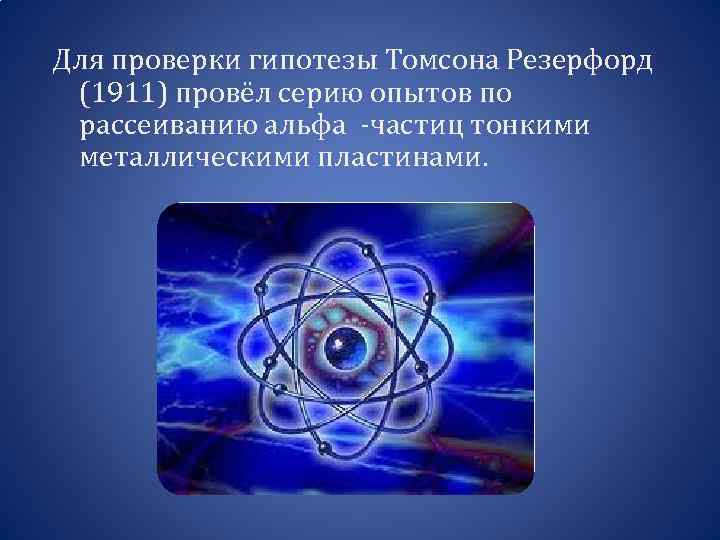 Для проверки гипотезы Томсона Резерфорд (1911) провёл серию опытов по рассеиванию альфа -частиц тонкими металлическими пластинами.